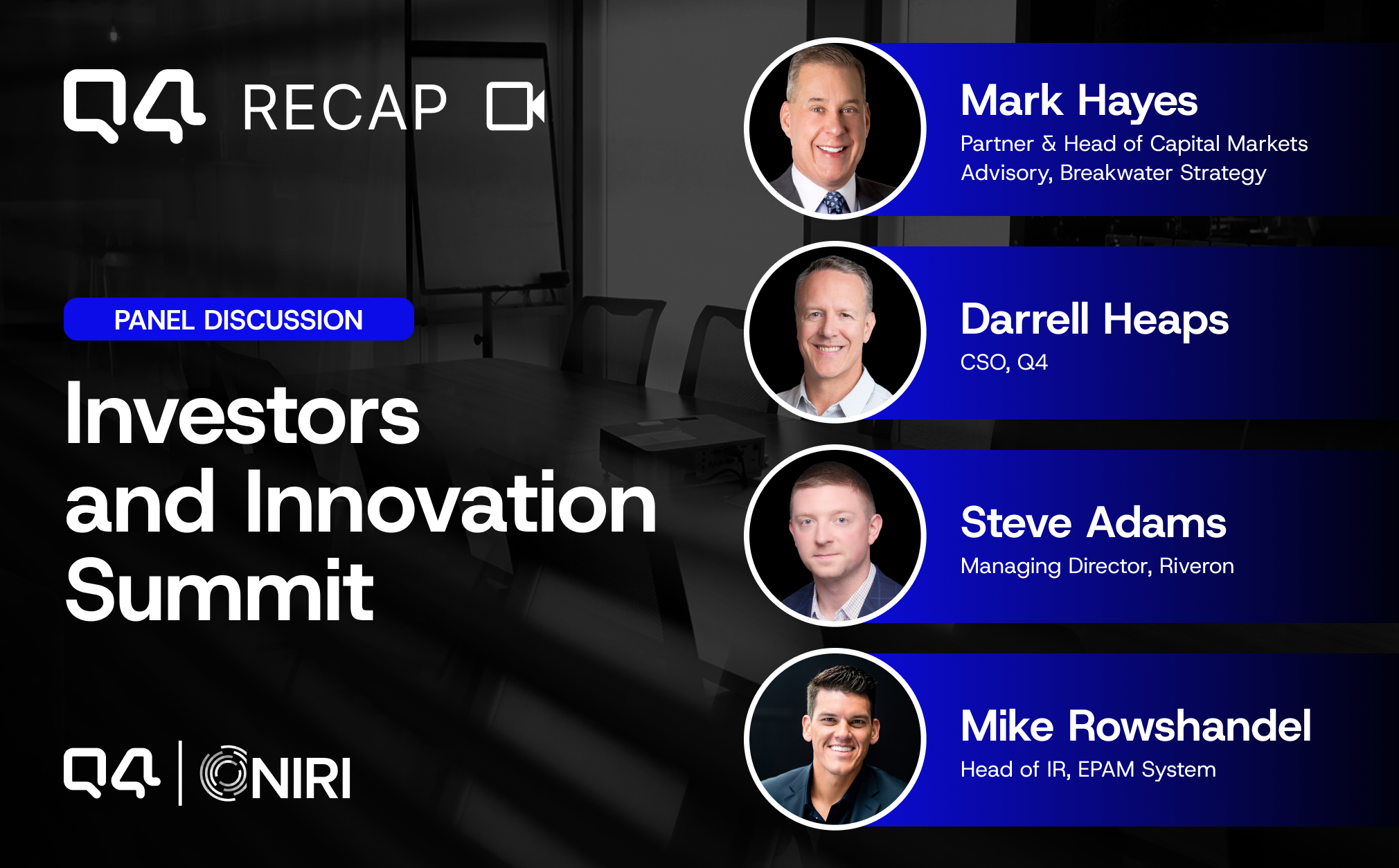 Q4 RECAP

PANEL DISCUSSION

Investors and Innovation Summit

Q4 | NIRI

Mark Hayes
Partner & Head of Capital Markets Advisory, Breakwater Strategy

Darrell Heaps
CSO, Q4

Steve Adams
Managing Director, Riveron

Mike Rowshandel
Head of IR, EPAM System